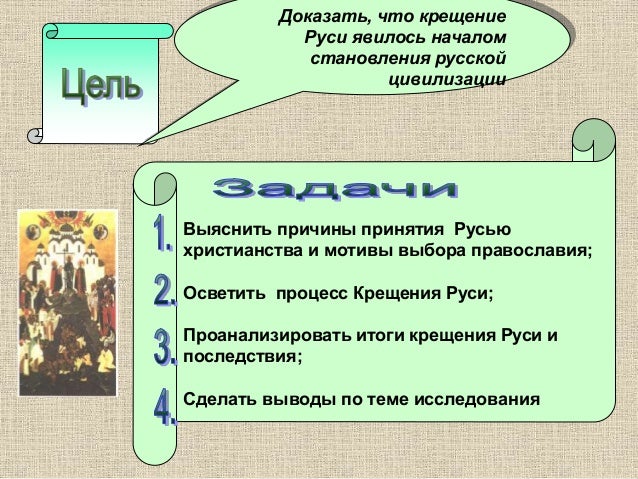 Цель

Доказать, что крещение Руси явилось началом становления русской цивилизации

Задачи

1. Выяснить причины принятия Русью христианства и мотивы выбора православия;

2. Осветить процесс Крещения Руси;

3. Проанализировать итоги крещения Руси и последствия;

4. Сделать выводы по теме исследования